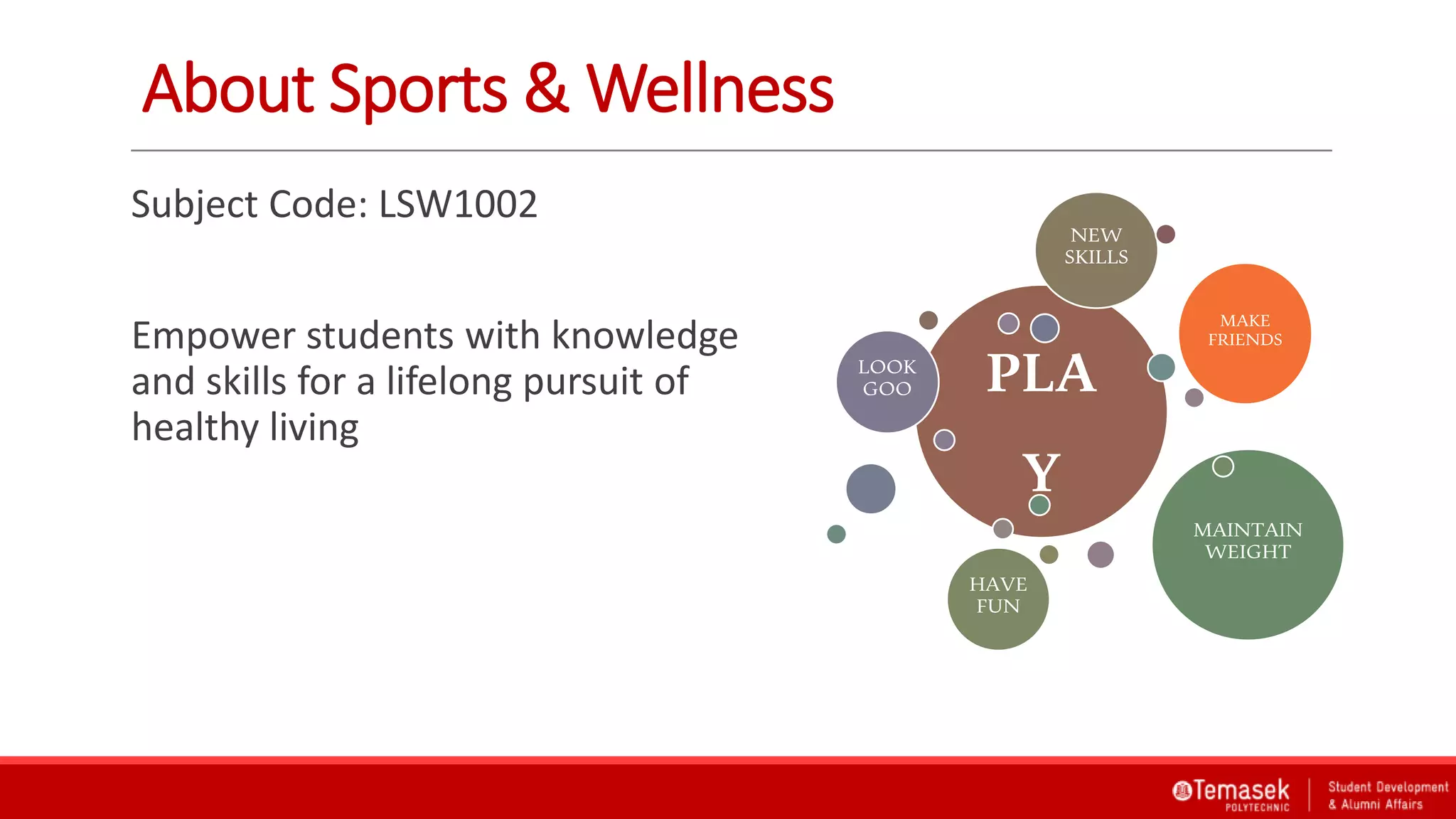 About Sports & Wellness

Subject Code: LSW1002

Empower students with knowledge and skills for a lifelong pursuit of healthy living

NEW SKILLS

MAKE FRIENDS

LOOK GOO

PLA

Y

MAINTAIN WEIGHT

HAVE FUN

Temasek POLYTECHNIC

Student Development & Alumni Affairs